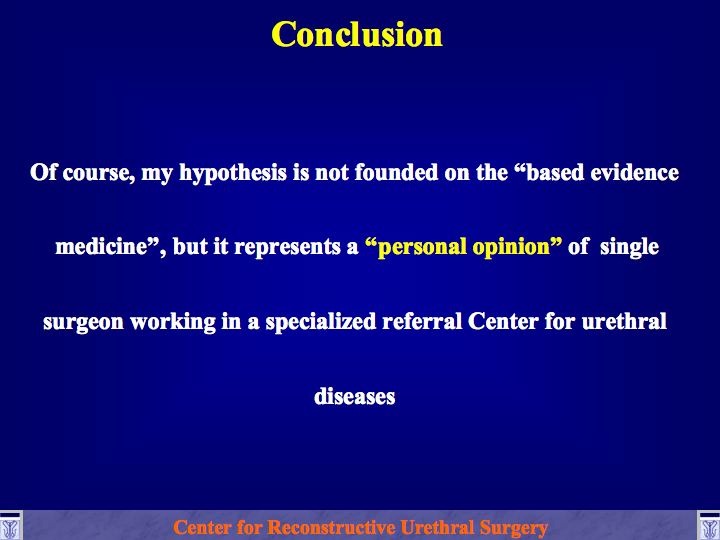 Conclusion

Of course, my hypothesis is not founded on the “based evidence medicine”, but it represents a “personal opinion” of single surgeon working in a specialized referral Center for urethral diseases

Center for Reconstructive Urethral Surgery